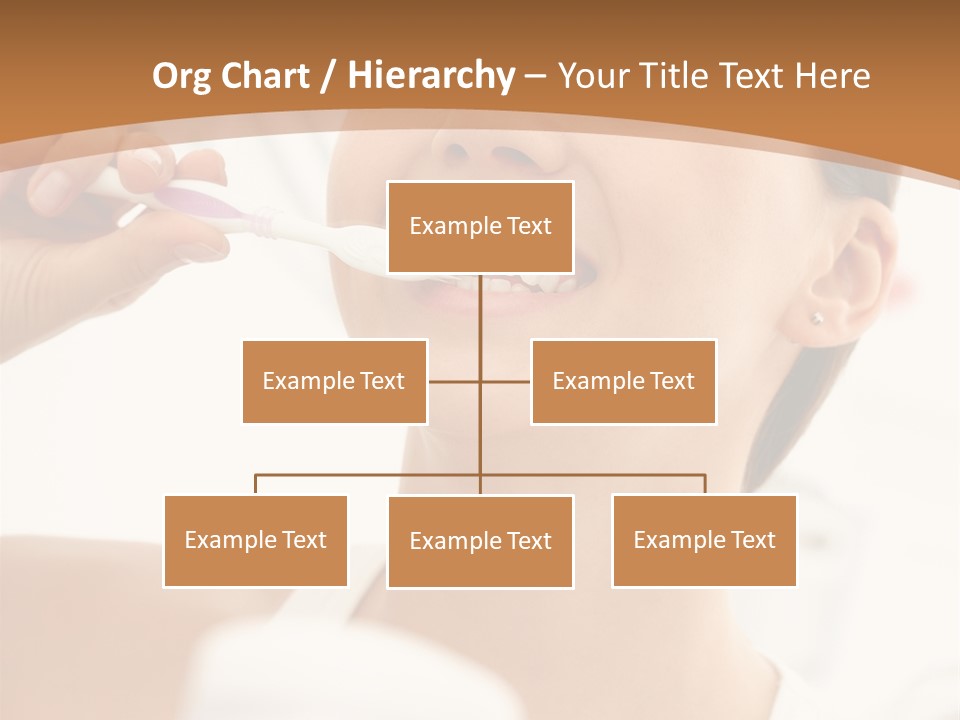 Org Chart / Hierarchy – Your Title Text Here

Example Text

Example Text

Example Text

Example Text

Example Text

Example Text